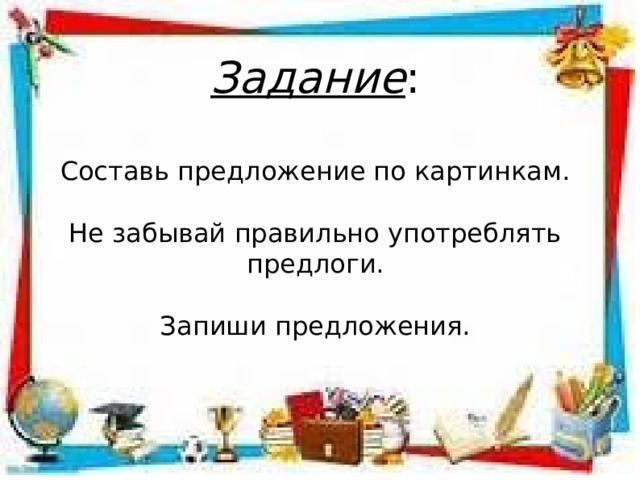 Задание:

Составь предложение по картинкам.

Не забывай правильно употреблять предлоги.

Запиши предложения.